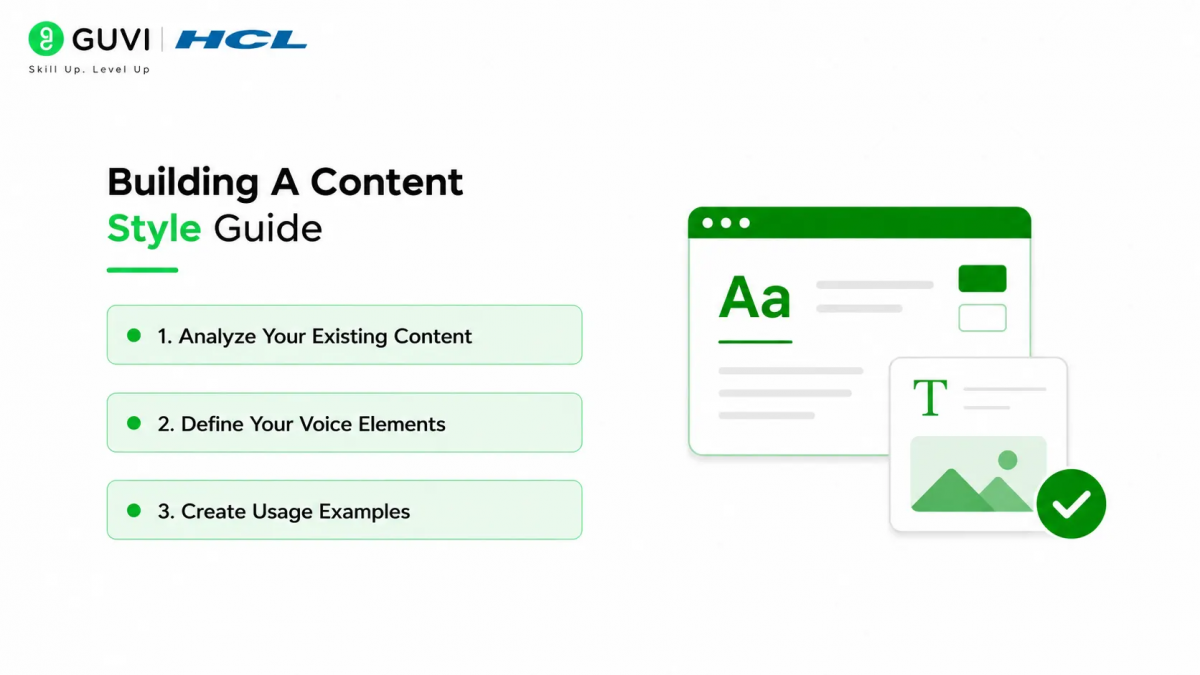 GUVI | HCL
Skill Up. Level Up

Building A Content Style Guide

1. Analyze Your Existing Content

2. Define Your Voice Elements

3. Create Usage Examples

Aa

T